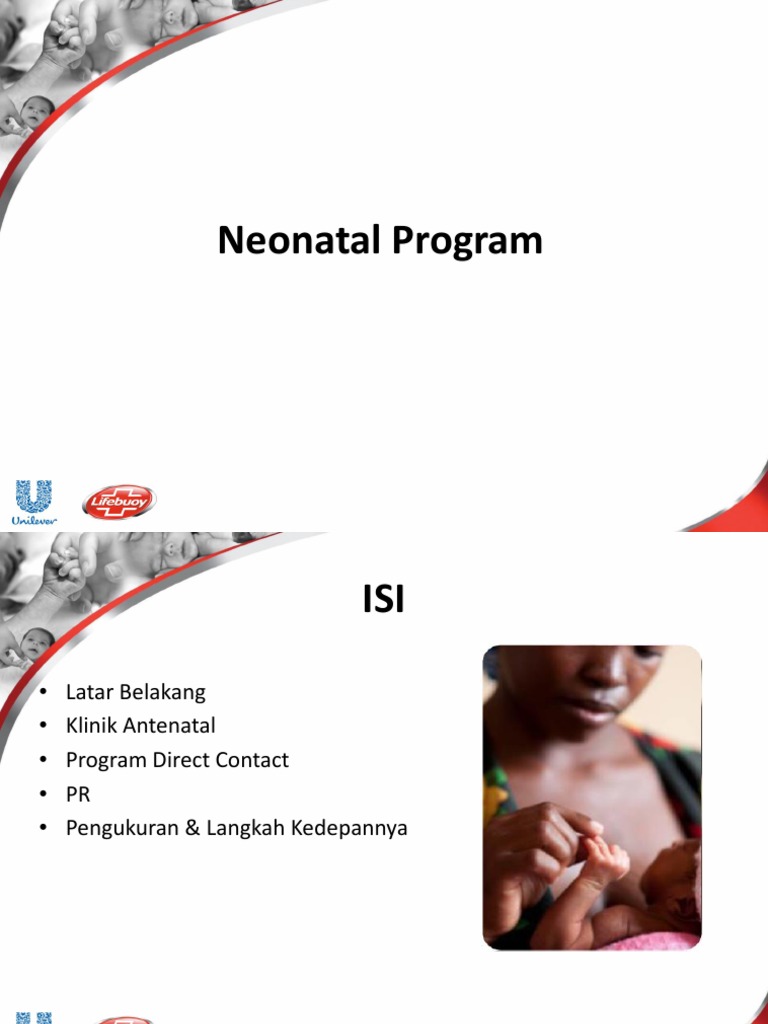 Neonatal Program

Unilever

Lifebuoy

ISI

• Latar Belakang
• Klinik Antenatal
• Program Direct Contact
• PR
• Pengukuran & Langkah Kedepannya